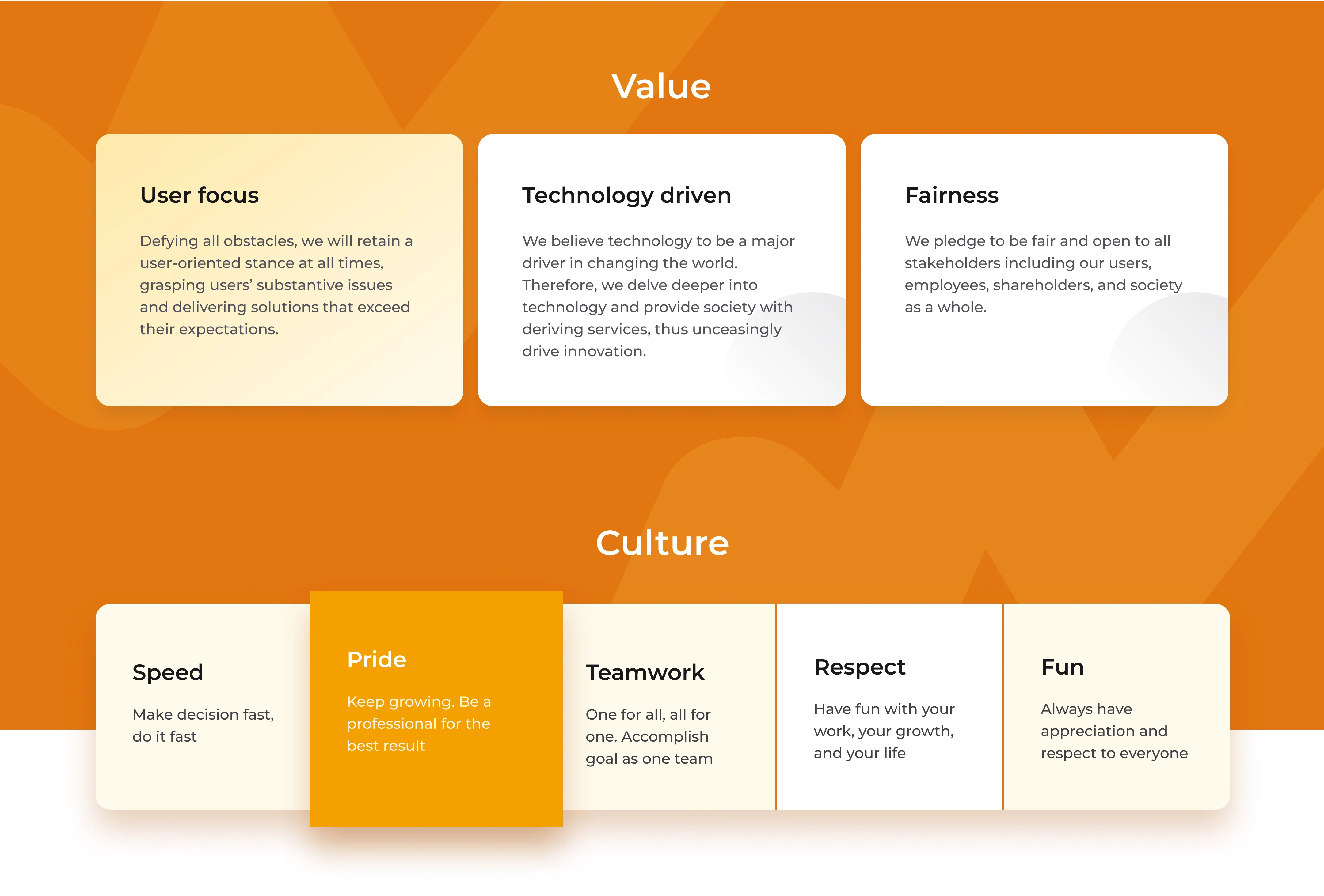 Value

User focus

Defying all obstacles, we will retain a user-oriented stance at all times, grasping users' substantive issues and delivering solutions that exceed their expectations.

Technology driven

We believe technology to be a major driver in changing the world. Therefore, we delve deeper into technology and provide society with deriving services, thus unceasingly drive innovation.

Fairness

We pledge to be fair and open to all stakeholders including our users, employees, shareholders, and society as a whole.

Culture

Speed

Make decision fast, do it fast

Pride

Keep growing. Be a professional for the best result

Teamwork

One for all, all for one. Accomplish goal as one team

Respect

Have fun with your work, your growth, and your life

Fun

Always have appreciation and respect to everyone